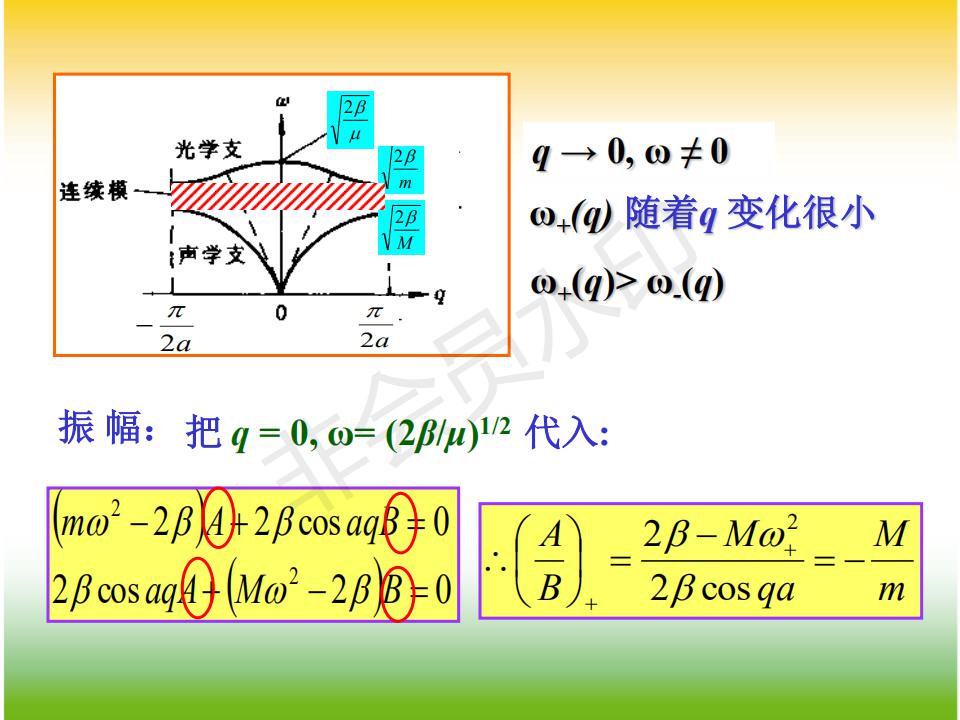 $\omega$

$\sqrt{\frac{2\beta}{\mu}}$

光学支

$\sqrt{\frac{2\beta}{m}}$

连续模

$\sqrt{\frac{2\beta}{M}}$

声学支

$q$

$-\frac{\pi}{2a}$ 0 $\frac{\pi}{2a}$

$q \to 0, \omega \neq 0$

$\omega_+(q)$ 随着$q$ 变化很小

$\omega_+(q) > \omega_-(q)$

非会员水印

振 幅： 把 $q = 0, \omega = (2\beta/\mu)^{1/2}$ 代入:

$(m\omega^2 - 2\beta)A + 2\beta\cos aqB = 0$
$2\beta\cos aqA + (M\omega^2 - 2\beta)B = 0$

$\therefore \left(\frac{A}{B}\right)_+ = \frac{2\beta - M\omega_+^2}{2\beta\cos qa} = -\frac{M}{m}$